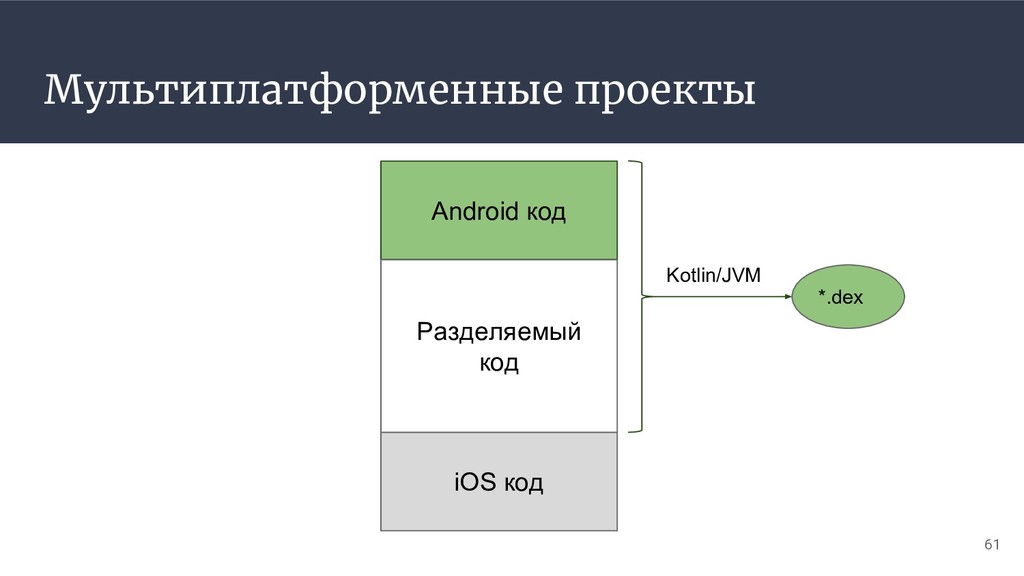 Мультиплатформенные проекты

Android код

Разделяемый код

iOS код

Kotlin/JVM

*.dex

61